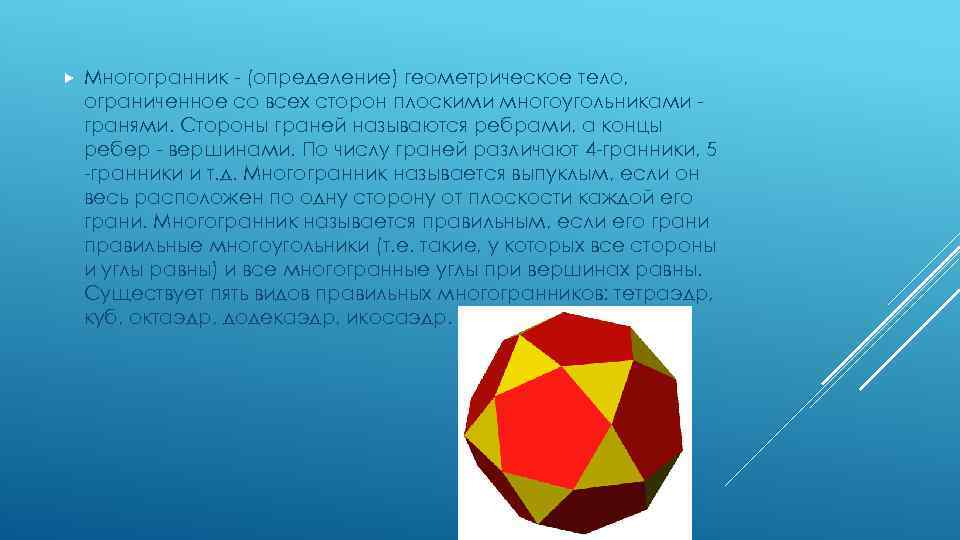 Многогранник - (определение) геометрическое тело, ограниченное со всех сторон плоскими многоугольниками - гранями. Стороны граней называются ребрами, а концы ребер - вершинами. По числу граней различают 4-гранники, 5 -гранники и т.д. Многогранник называется выпуклым, если он весь расположен по одну сторону от плоскости каждой его грани. Многогранник называется правильным, если его грани правильные многоугольники (т.е. такие, у которых все стороны и углы равны) и все многогранные углы при вершинах равны. Существует пять видов правильных многогранников: тетраэдр, куб, октаэдр, додекаэдр, икосаэдр.